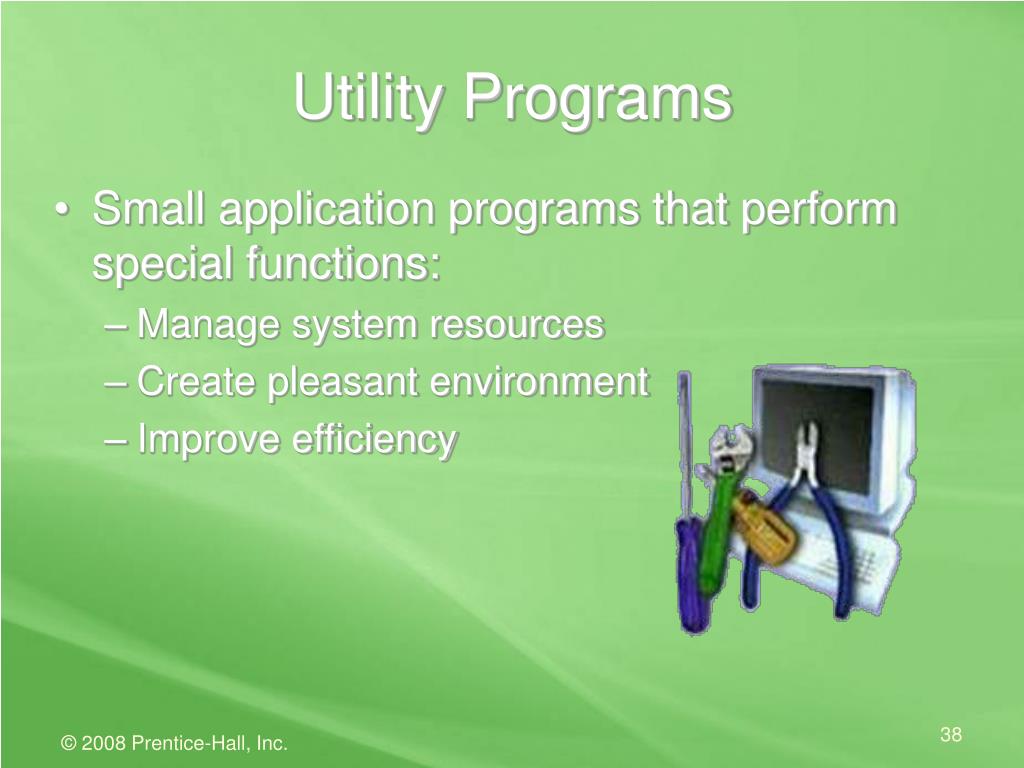 Utility Programs

• Small application programs that perform special functions:
– Manage system resources
– Create pleasant environment
– Improve efficiency

© 2008 Prentice-Hall, Inc.

38